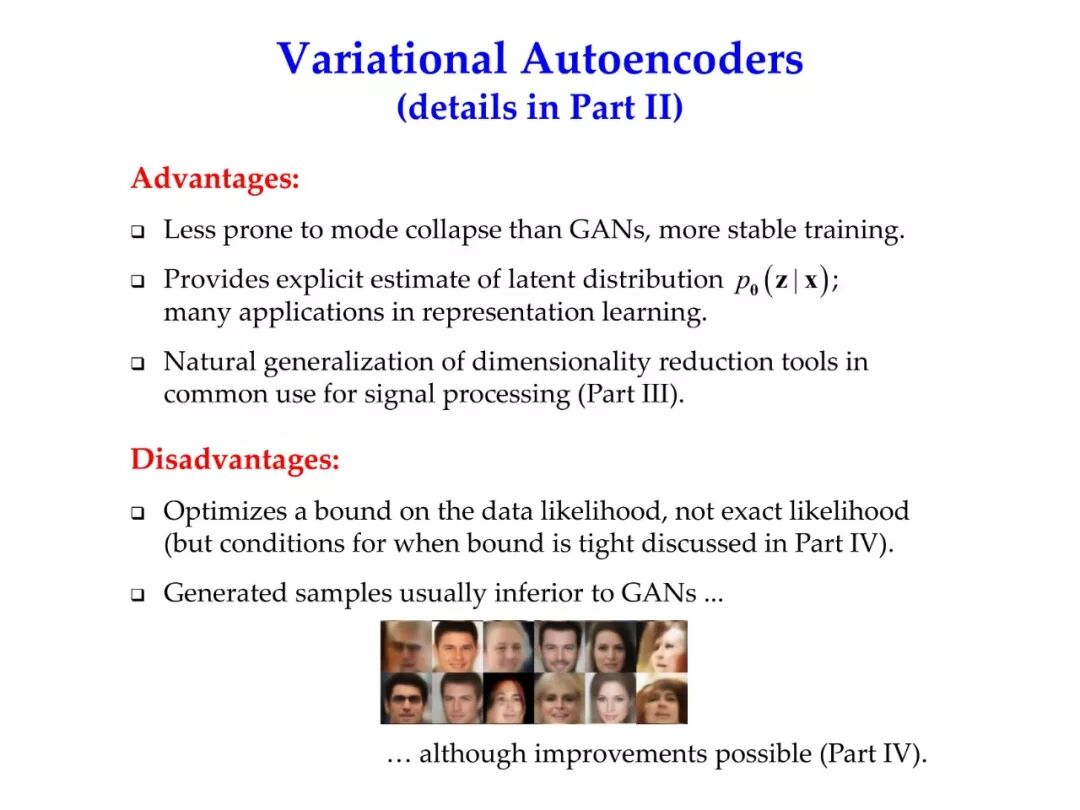 Variational Autoencoders
(details in Part II)

Advantages:

❑ Less prone to mode collapse than GANs, more stable training.

❑ Provides explicit estimate of latent distribution $p_{\theta}(\mathbf{z} \mid \mathbf{x})$; many applications in representation learning.

❑ Natural generalization of dimensionality reduction tools in common use for signal processing (Part III).

Disadvantages:

❑ Optimizes a bound on the data likelihood, not exact likelihood (but conditions for when bound is tight discussed in Part IV).

❑ Generated samples usually inferior to GANs ...

… although improvements possible (Part IV).